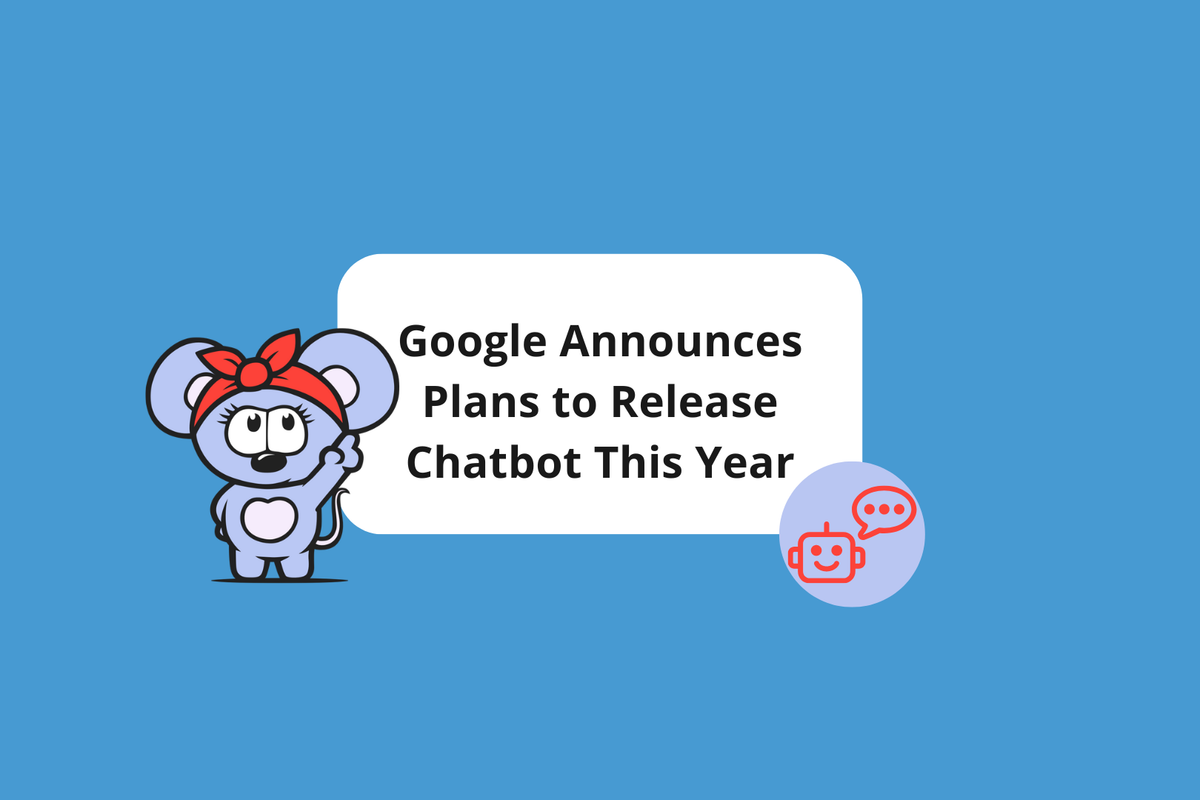 Google Announces Plans to Release Chatbot This Year